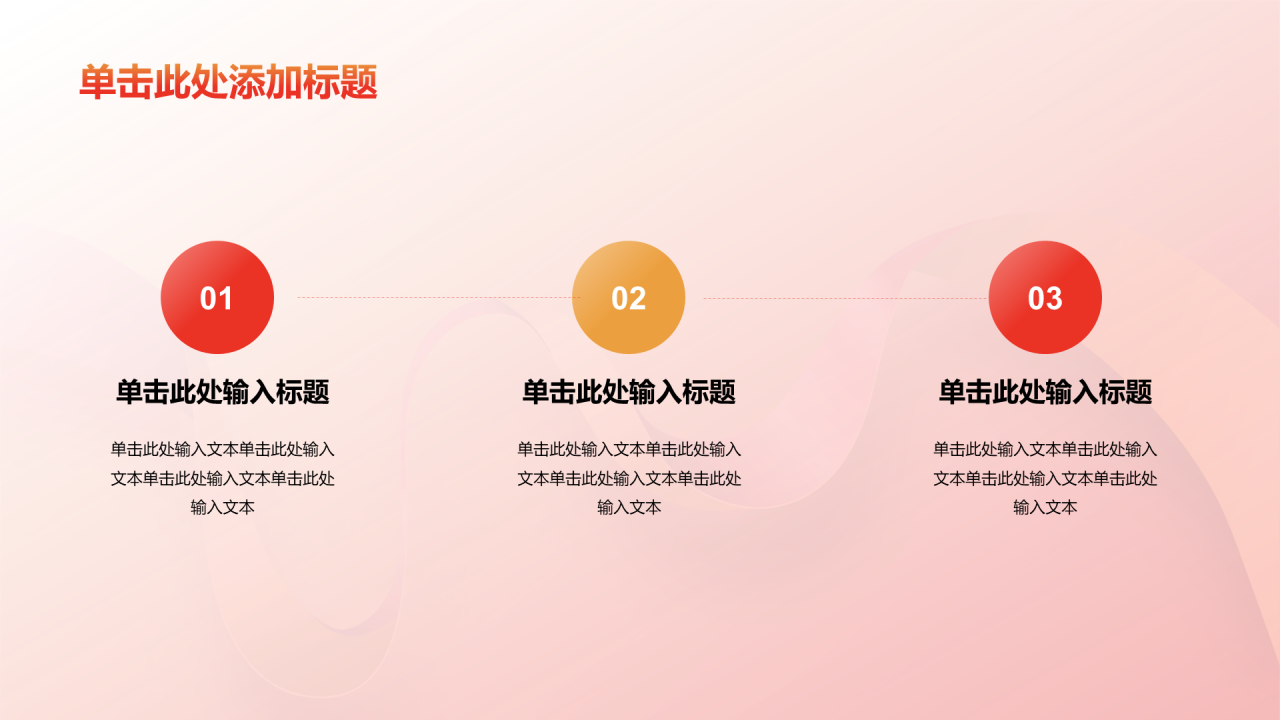 单击此处添加标题

01

单击此处输入标题

单击此处输入文本单击此处输入文本单击此处输入文本单击此处输入文本

02

单击此处输入标题

单击此处输入文本单击此处输入文本单击此处输入文本单击此处输入文本

03

单击此处输入标题

单击此处输入文本单击此处输入文本单击此处输入文本单击此处输入文本